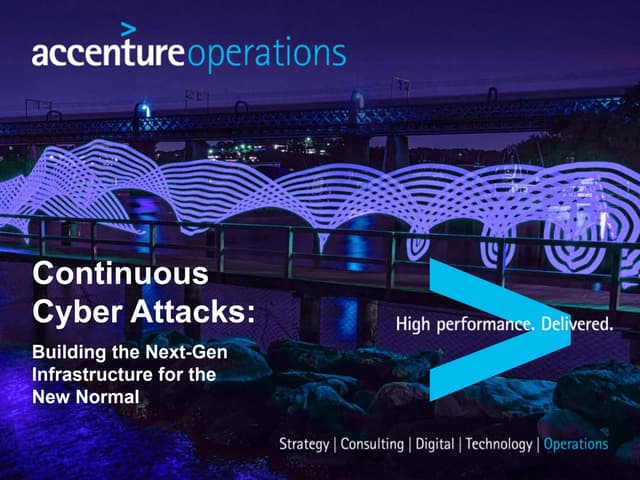 accentureoperations

Continuous Cyber Attacks:

Building the Next-Gen Infrastructure for the New Normal

High performance. Delivered.

Strategy | Consulting | Digital | Technology | Operations